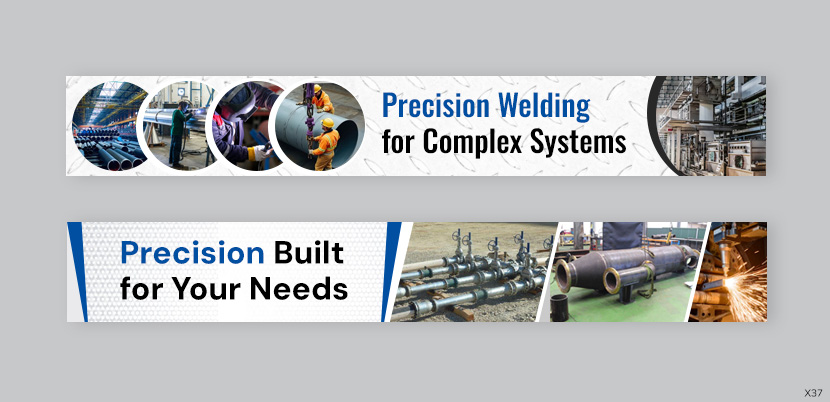 Precision Welding
for Complex Systems

Precision Built
for Your Needs

X37